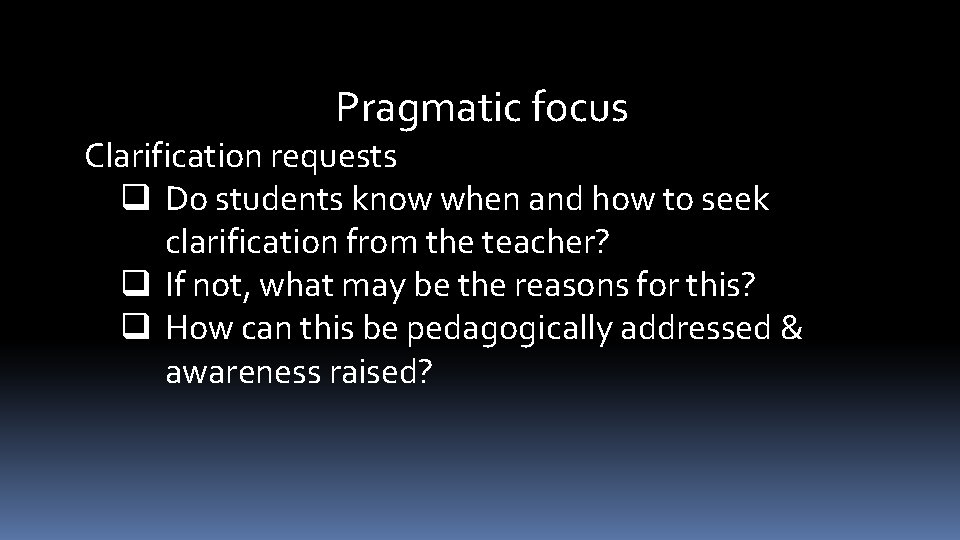 Pragmatic focus

Clarification requests

❑ Do students know when and how to seek clarification from the teacher?
❑ If not, what may be the reasons for this?
❑ How can this be pedagogically addressed & awareness raised?